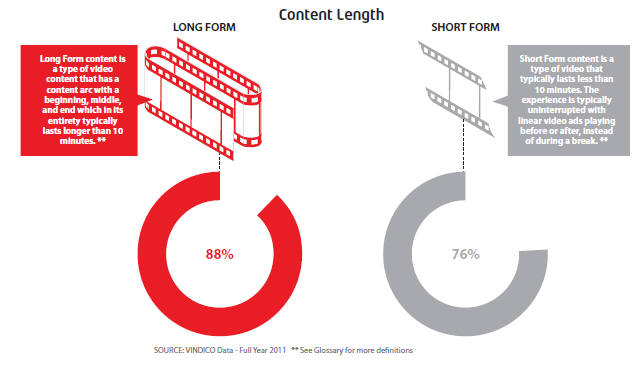 Content Length

LONG FORM

Long Form content is a type of video content that has a content arc with a beginning, middle, and end which in its entirety typically lasts longer than 10 minutes. **

88%

SHORT FORM

Short Form content is a type of video that typically lasts less than 10 minutes. The experience is typically uninterrupted with linear video ads playing before or after, instead of during a break. **

76%

SOURCE: VINDICO Data - Full Year 2011 ** See Glossary for more definitions